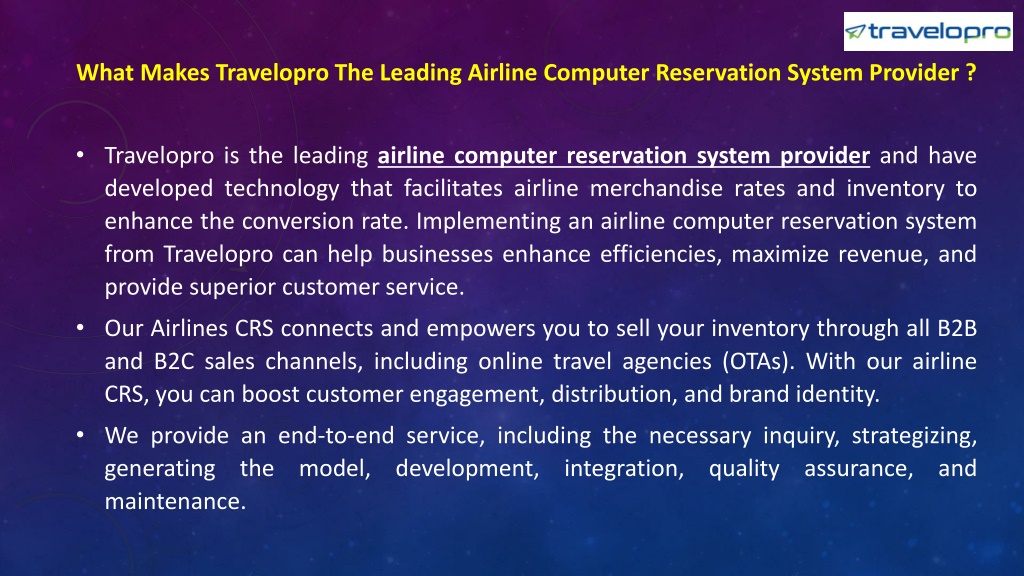 travelopro

What Makes Travelopro The Leading Airline Computer Reservation System Provider ?

• Travelopro is the leading airline computer reservation system provider and have developed technology that facilitates airline merchandise rates and inventory to enhance the conversion rate. Implementing an airline computer reservation system from Travelopro can help businesses enhance efficiencies, maximize revenue, and provide superior customer service.

• Our Airlines CRS connects and empowers you to sell your inventory through all B2B and B2C sales channels, including online travel agencies (OTAs). With our airline CRS, you can boost customer engagement, distribution, and brand identity.

• We provide an end-to-end service, including the necessary inquiry, strategizing, generating the model, development, integration, quality assurance, and maintenance.